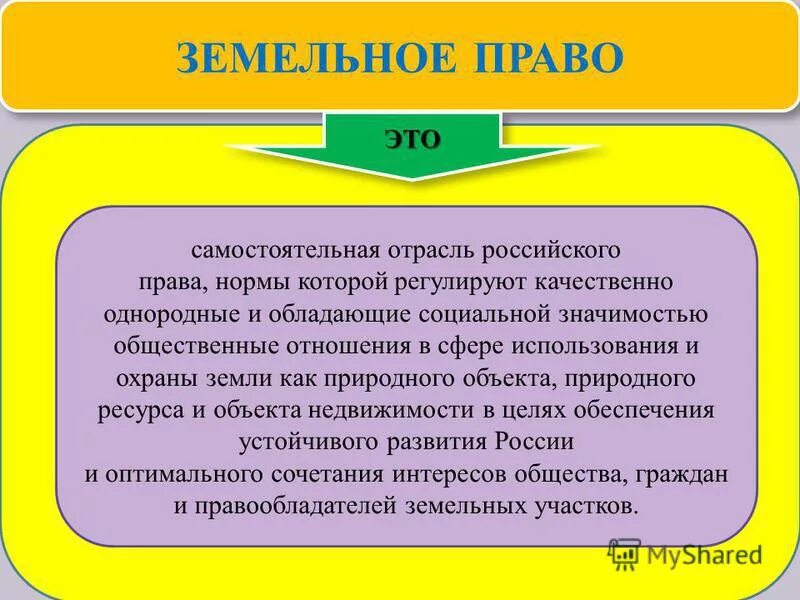 ЗЕМЕЛЬНОЕ ПРАВО

ЭТО

самостоятельная отрасль российского права, нормы которой регулируют качественно однородные и обладающие социальной значимостью общественные отношения в сфере использования и охраны земли как природного объекта, природного ресурса и объекта недвижимости в целях обеспечения устойчивого развития России и оптимального сочетания интересов общества, граждан и правообладателей земельных участков.

MyShared